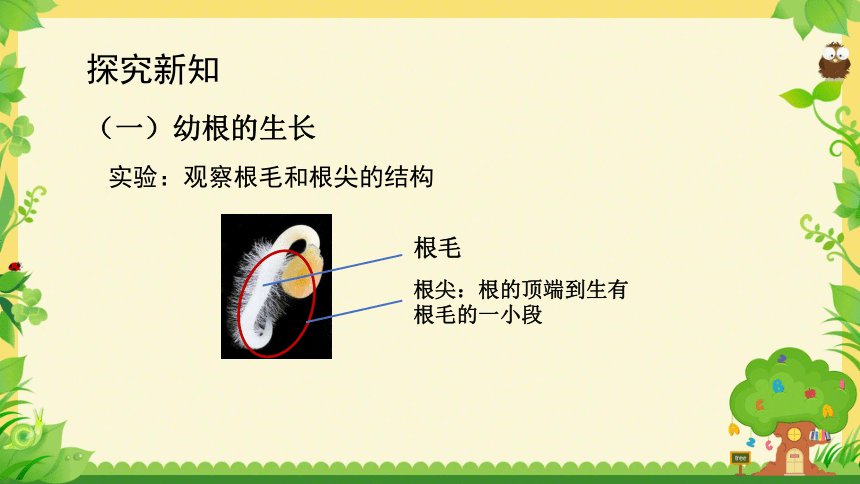 探究新知

（一）幼根的生长

实验：观察根毛和根尖的结构

根毛

根尖：根的顶端到生有根毛的一小段

tree